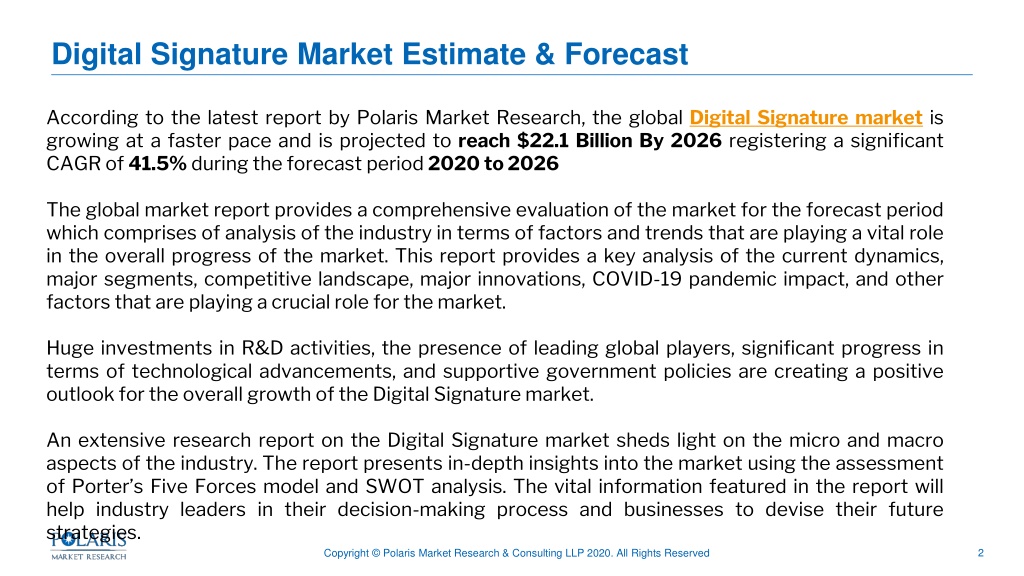 Digital Signature Market Estimate & Forecast

According to the latest report by Polaris Market Research, the global Digital Signature market is growing at a faster pace and is projected to reach $22.1 Billion By 2026 registering a significant CAGR of 41.5% during the forecast period 2020 to 2026

The global market report provides a comprehensive evaluation of the market for the forecast period which comprises of analysis of the industry in terms of factors and trends that are playing a vital role in the overall progress of the market. This report provides a key analysis of the current dynamics, major segments, competitive landscape, major innovations, COVID-19 pandemic impact, and other factors that are playing a crucial role for the market.

Huge investments in R&D activities, the presence of leading global players, significant progress in terms of technological advancements, and supportive government policies are creating a positive outlook for the overall growth of the Digital Signature market.

An extensive research report on the Digital Signature market sheds light on the micro and macro aspects of the industry. The report presents in-depth insights into the market using the assessment of Porter's Five Forces model and SWOT analysis. The vital information featured in the report will help industry leaders in their decision-making process and businesses to devise their future strategies.

POLARIS
MARKET RESEARCH

Copyright © Polaris Market Research & Consulting LLP 2020. All Rights Reserved

2